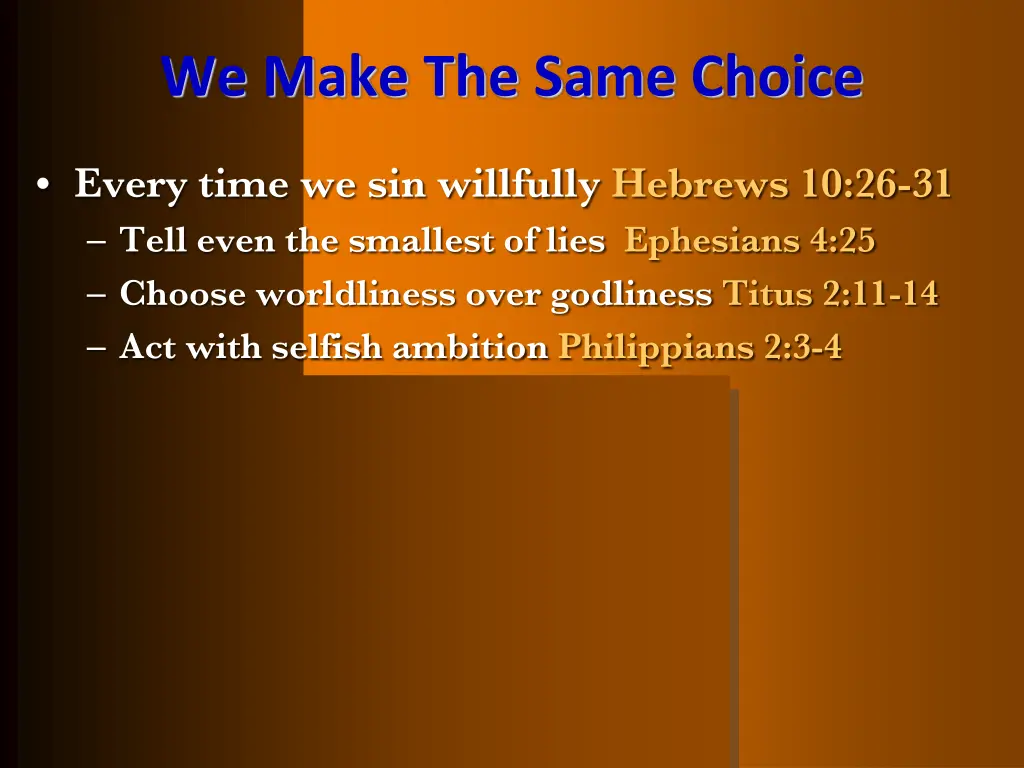 We Make The Same Choice

• Every time we sin willfully Hebrews 10:26-31
– Tell even the smallest of lies Ephesians 4:25
– Choose worldliness over godliness Titus 2:11-14
– Act with selfish ambition Philippians 2:3-4